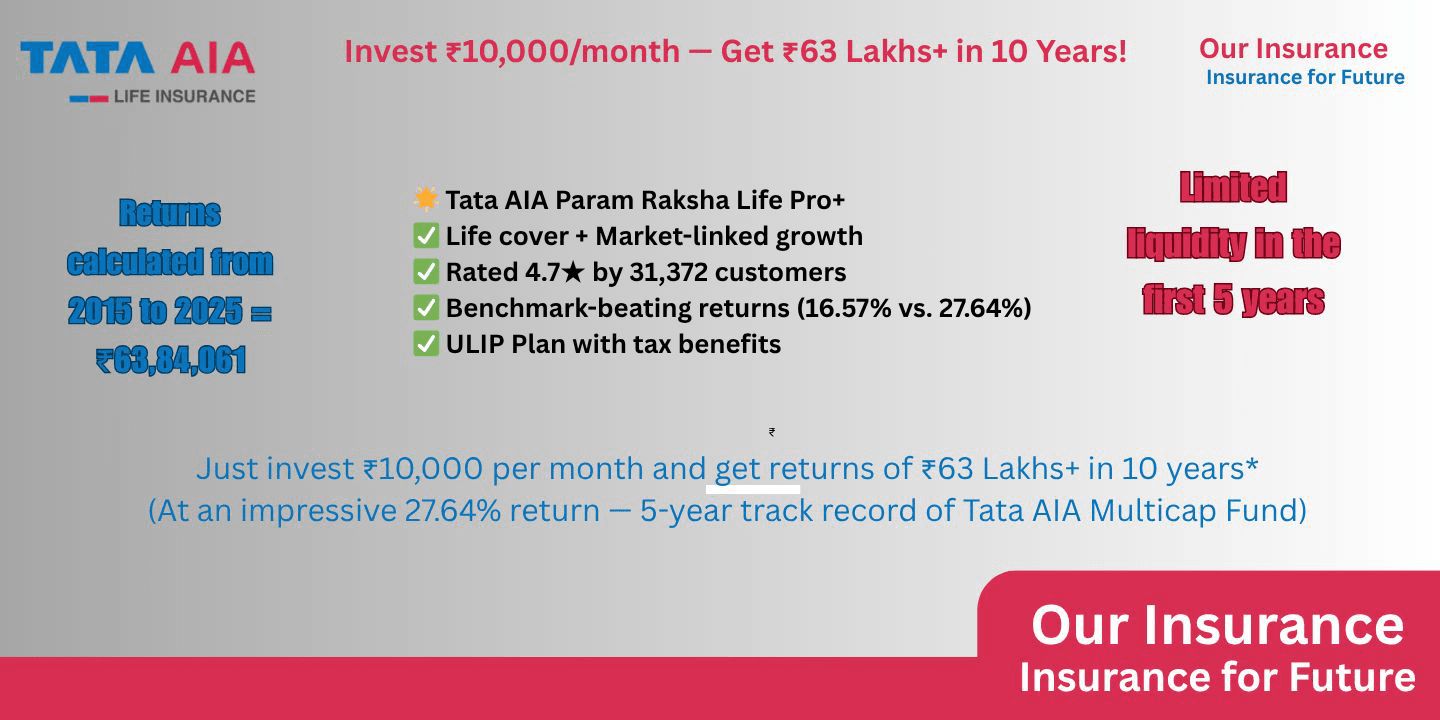 TATA AIA
LIFE INSURANCE

Invest ₹10,000/month — Get ₹63 Lakhs+ in 10 Years!

Our Insurance
Insurance for Future

Returns calculated from 2015 to 2025 = ₹63,84,061

🌟 Tata AIA Param Raksha Life Pro+
✅ Life cover + Market-linked growth
✅ Rated 4.7★ by 31,372 customers
✅ Benchmark-beating returns (16.57% vs. 27.64%)
✅ ULIP Plan with tax benefits

Limited liquidity in the first 5 years

₹

Just invest ₹10,000 per month and get returns of ₹63 Lakhs+ in 10 years*
(At an impressive 27.64% return — 5-year track record of Tata AIA Multicap Fund)

Our Insurance
Insurance for Future